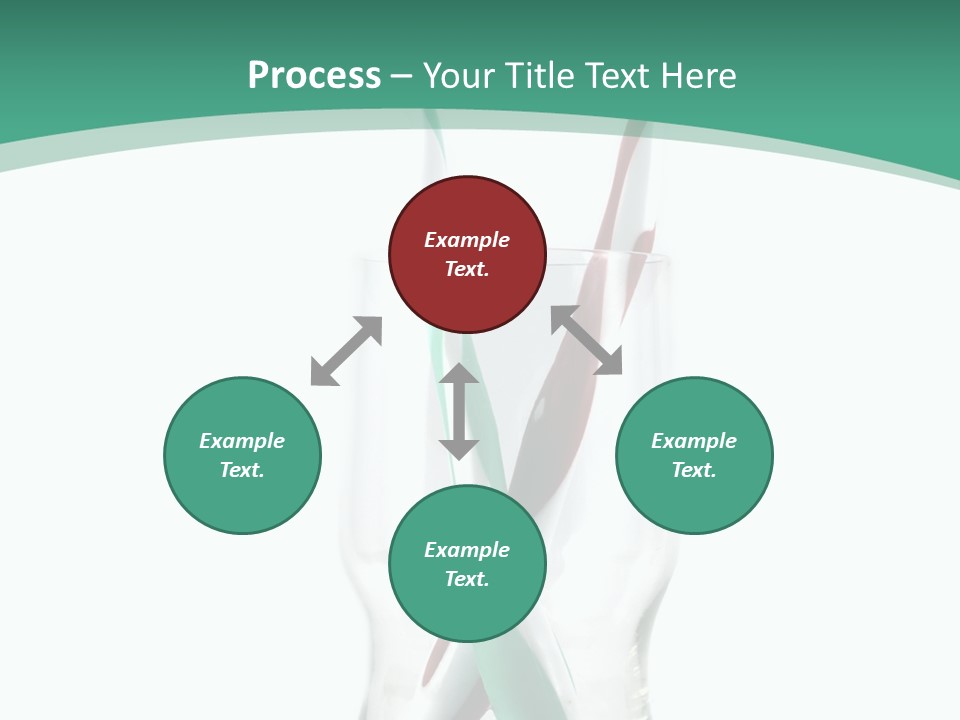 Process – Your Title Text Here

Example Text.

Example Text.

Example Text.

Example Text.